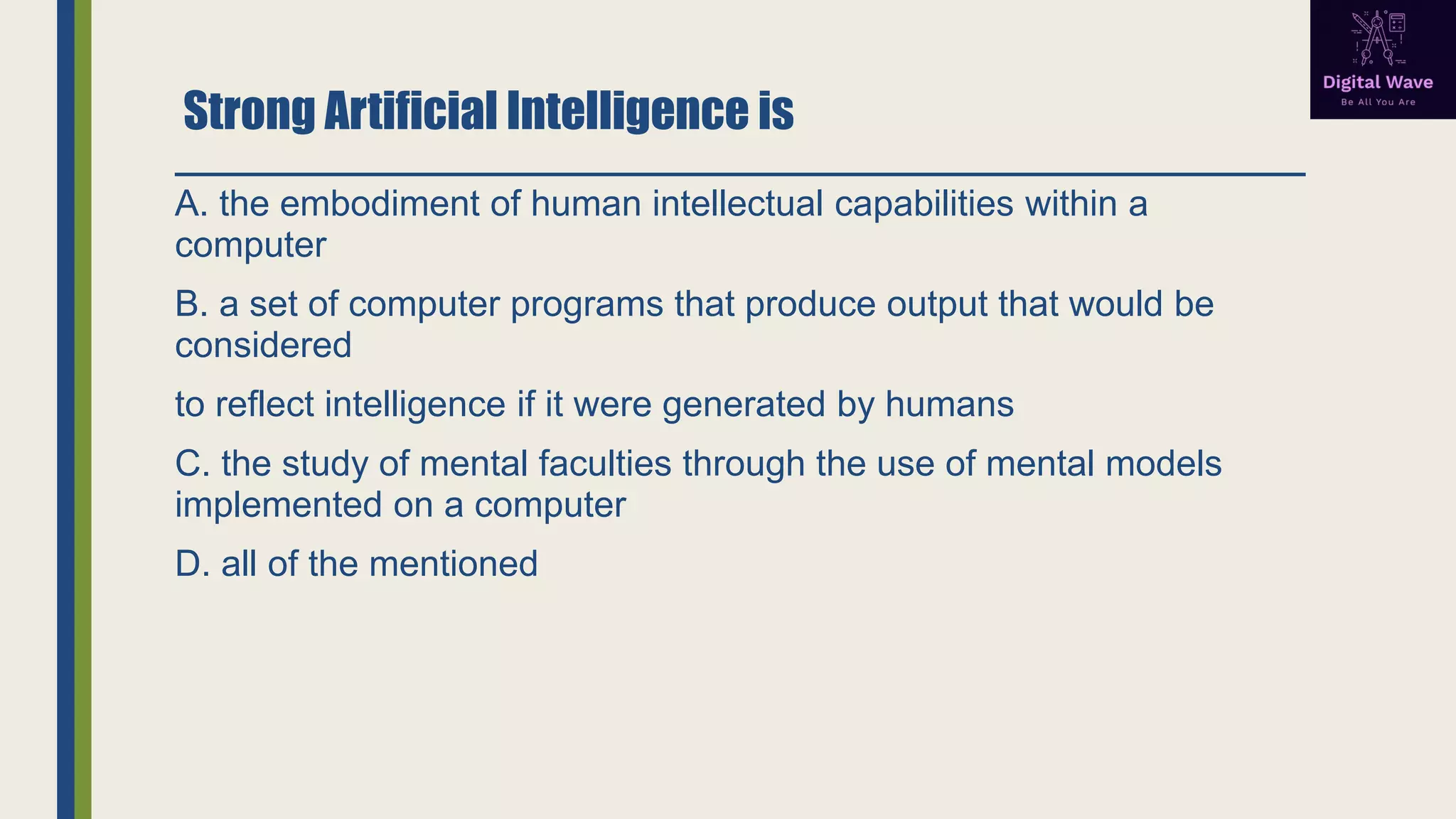 Digital Wave
Be All You Are

Strong Artificial Intelligence is

A. the embodiment of human intellectual capabilities within a computer

B. a set of computer programs that produce output that would be considered

to reflect intelligence if it were generated by humans

C. the study of mental faculties through the use of mental models implemented on a computer

D. all of the mentioned